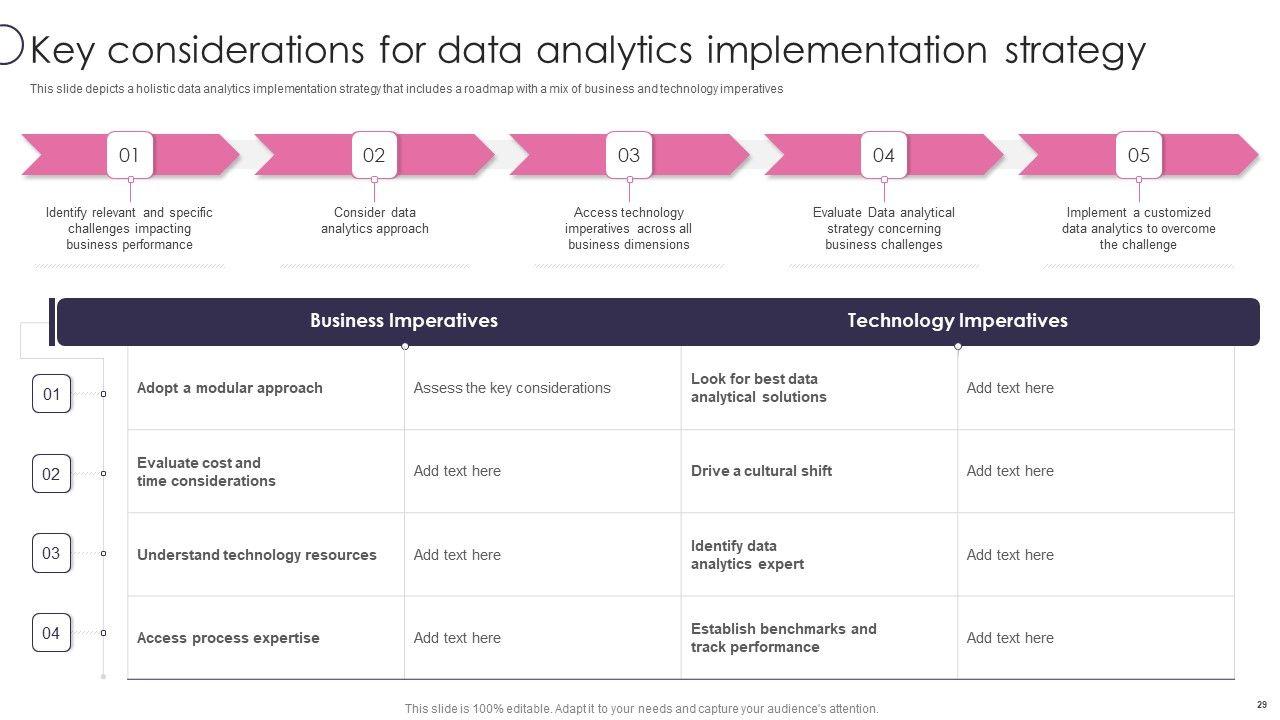 Key considerations for data analytics implementation strategy

This slide depicts a holistic data analytics implementation strategy that includes a roadmap with a mix of business and technology imperatives

01
Identify relevant and specific challenges impacting business performance

02
Consider data analytics approach

03
Access technology imperatives across all business dimensions

04
Evaluate Data analytical strategy concerning business challenges

05
Implement a customized data analytics to overcome the challenge

| | Business Imperatives | | Technology Imperatives | |
|---|---|---|---|---|
| 01 | Adopt a modular approach | Assess the key considerations | Look for best data analytical solutions | Add text here |
| 02 | Evaluate cost and time considerations | Add text here | Drive a cultural shift | Add text here |
| 03 | Understand technology resources | Add text here | Identify data analytics expert | Add text here |
| 04 | Access process expertise | Add text here | Establish benchmarks and track performance | Add text here |

This slide is 100% editable. Adapt it to your needs and capture your audience's attention.

29